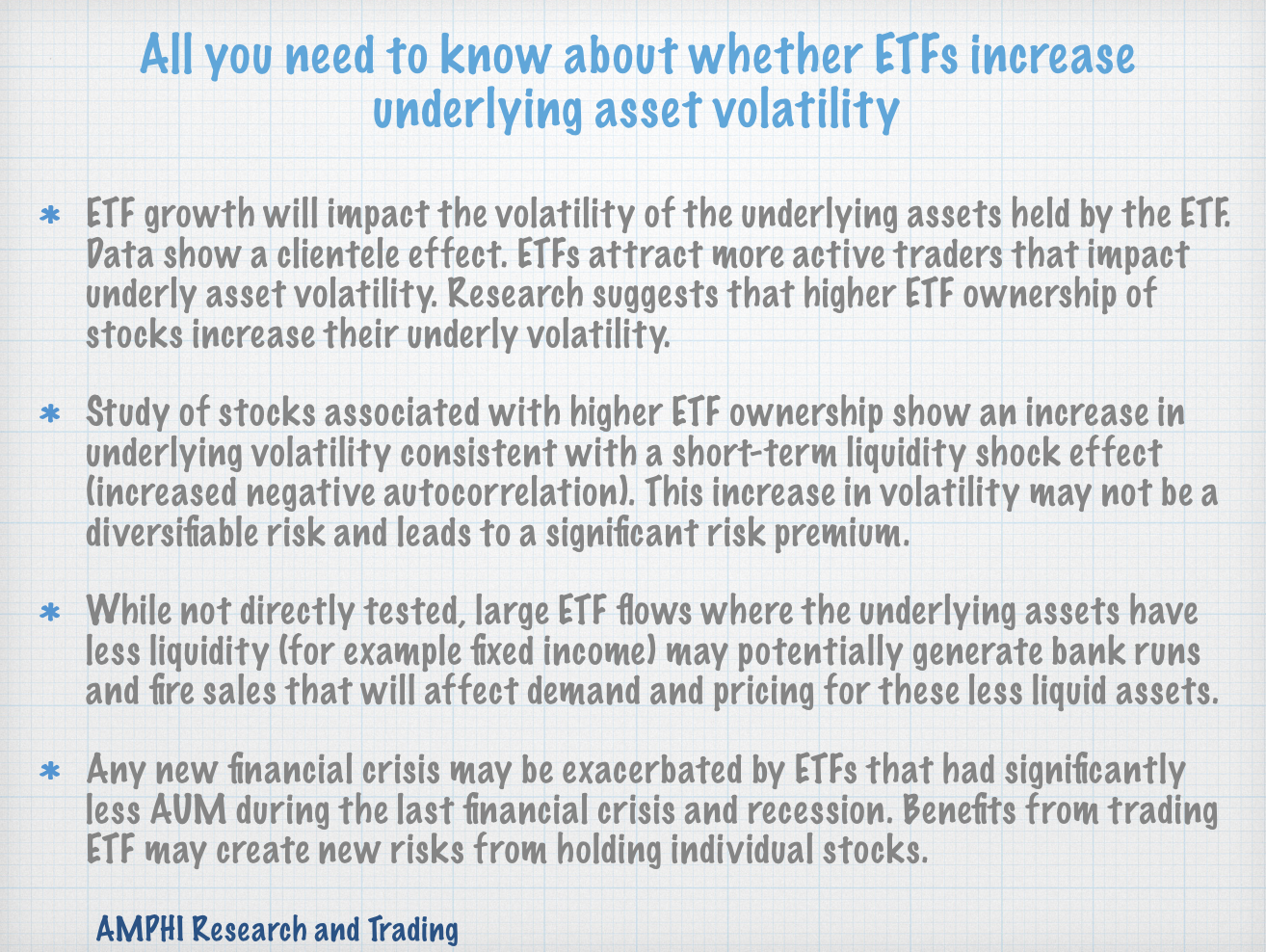 All you need to know about whether ETFs increase underlying asset volatility

* ETF growth will impact the volatility of the underlying assets held by the ETF. Data show a clientele effect. ETFs attract more active traders that impact underly asset volatility. Research suggests that higher ETF ownership of stocks increase their underly volatility.

* Study of stocks associated with higher ETF ownership show an increase in underlying volatility consistent with a short-term liquidity shock effect (increased negative autocorrelation). This increase in volatility may not be a diversifiable risk and leads to a significant risk premium.

* While not directly tested, large ETF flows where the underlying assets have less liquidity (for example fixed income) may potentially generate bank runs and fire sales that will affect demand and pricing for these less liquid assets.

* Any new financial crisis may be exacerbated by ETFs that had significantly less AUM during the last financial crisis and recession. Benefits from trading ETF may create new risks from holding individual stocks.

AMPHI Research and Trading